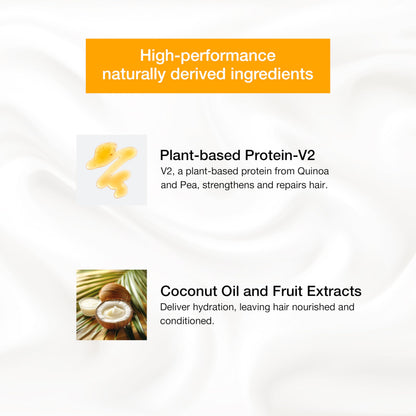 High-performance naturally derived ingredients

Plant-based Protein-V2
V2, a plant-based protein from Quinoa and Pea, strengthens and repairs hair.

Coconut Oil and Fruit Extracts
Deliver hydration, leaving hair nourished and conditioned.